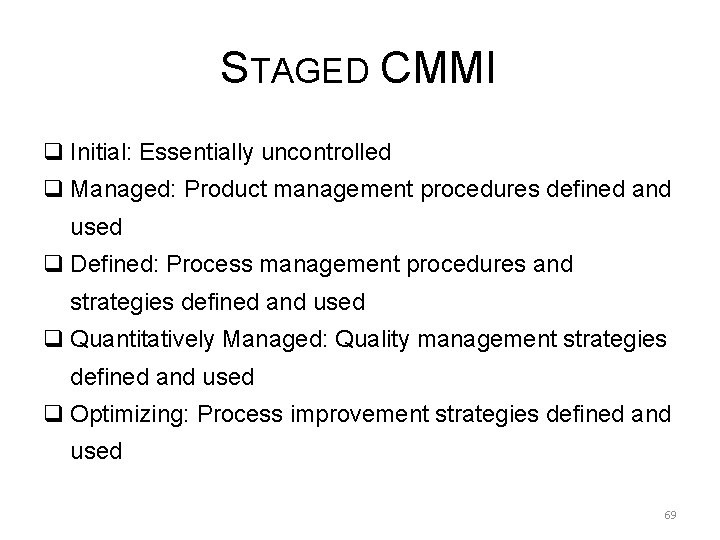 STAGED CMMI

❑ Initial: Essentially uncontrolled

❑ Managed: Product management procedures defined and used

❑ Defined: Process management procedures and strategies defined and used

❑ Quantitatively Managed: Quality management strategies defined and used

❑ Optimizing: Process improvement strategies defined and used

69